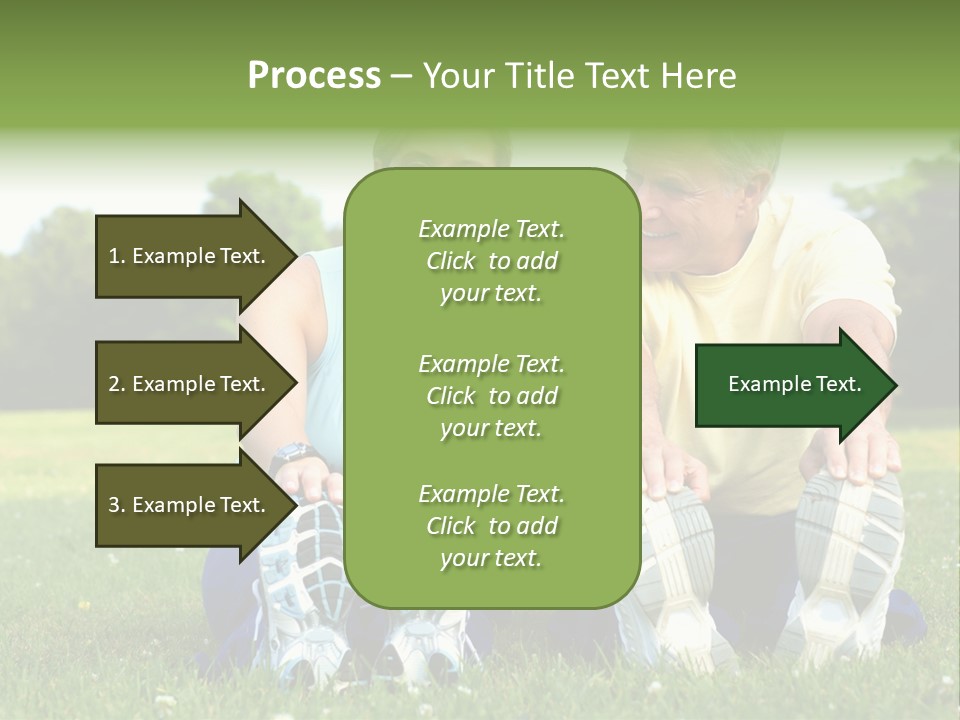 Process – Your Title Text Here

1. Example Text.

2. Example Text.

3. Example Text.

Example Text. Click to add your text.

Example Text. Click to add your text.

Example Text. Click to add your text.

Example Text.